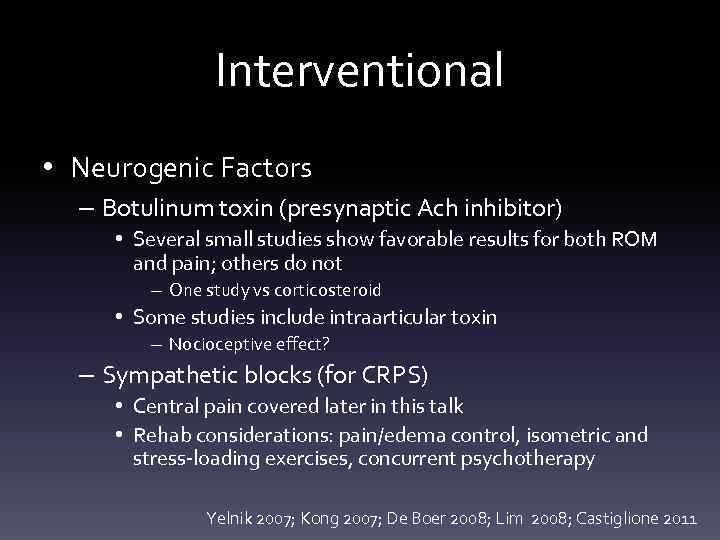 Interventional

• Neurogenic Factors
  – Botulinum toxin (presynaptic Ach inhibitor)
    • Several small studies show favorable results for both ROM and pain; others do not
      – One study vs corticosteroid
    • Some studies include intraarticular toxin
      – Nocioceptive effect?
  – Sympathetic blocks (for CRPS)
    • Central pain covered later in this talk
    • Rehab considerations: pain/edema control, isometric and stress-loading exercises, concurrent psychotherapy

Yelnik 2007; Kong 2007; De Boer 2008; Lim 2008; Castiglione 2011